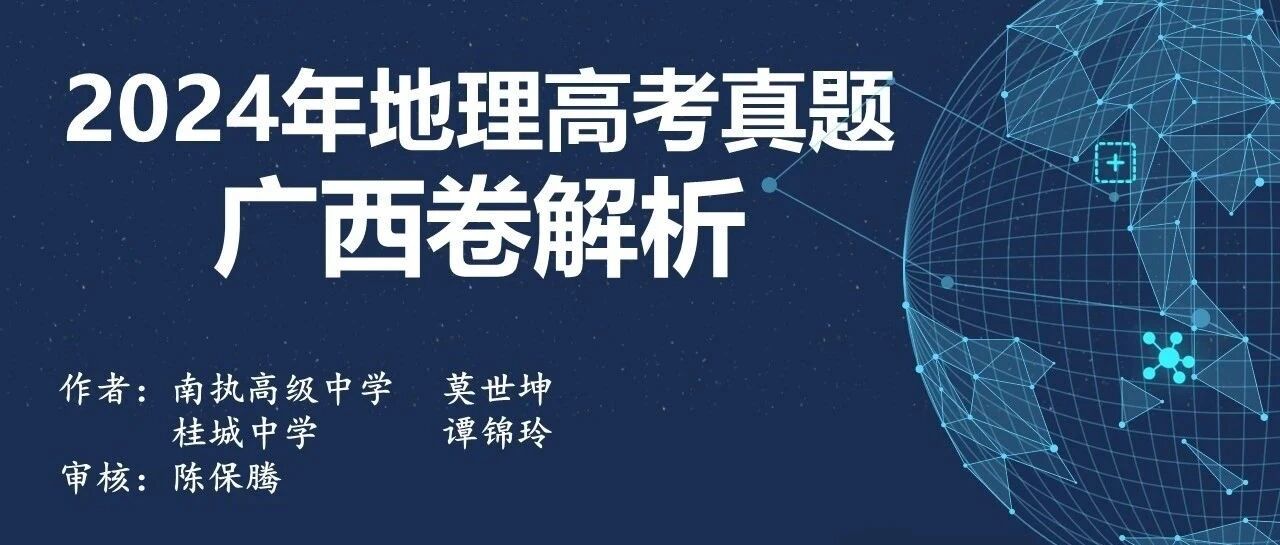 2024年地理高考真题
广西卷解析

作者：南执高级中学　莫世坤
桂城中学　谭锦玲
审核：陈保腾